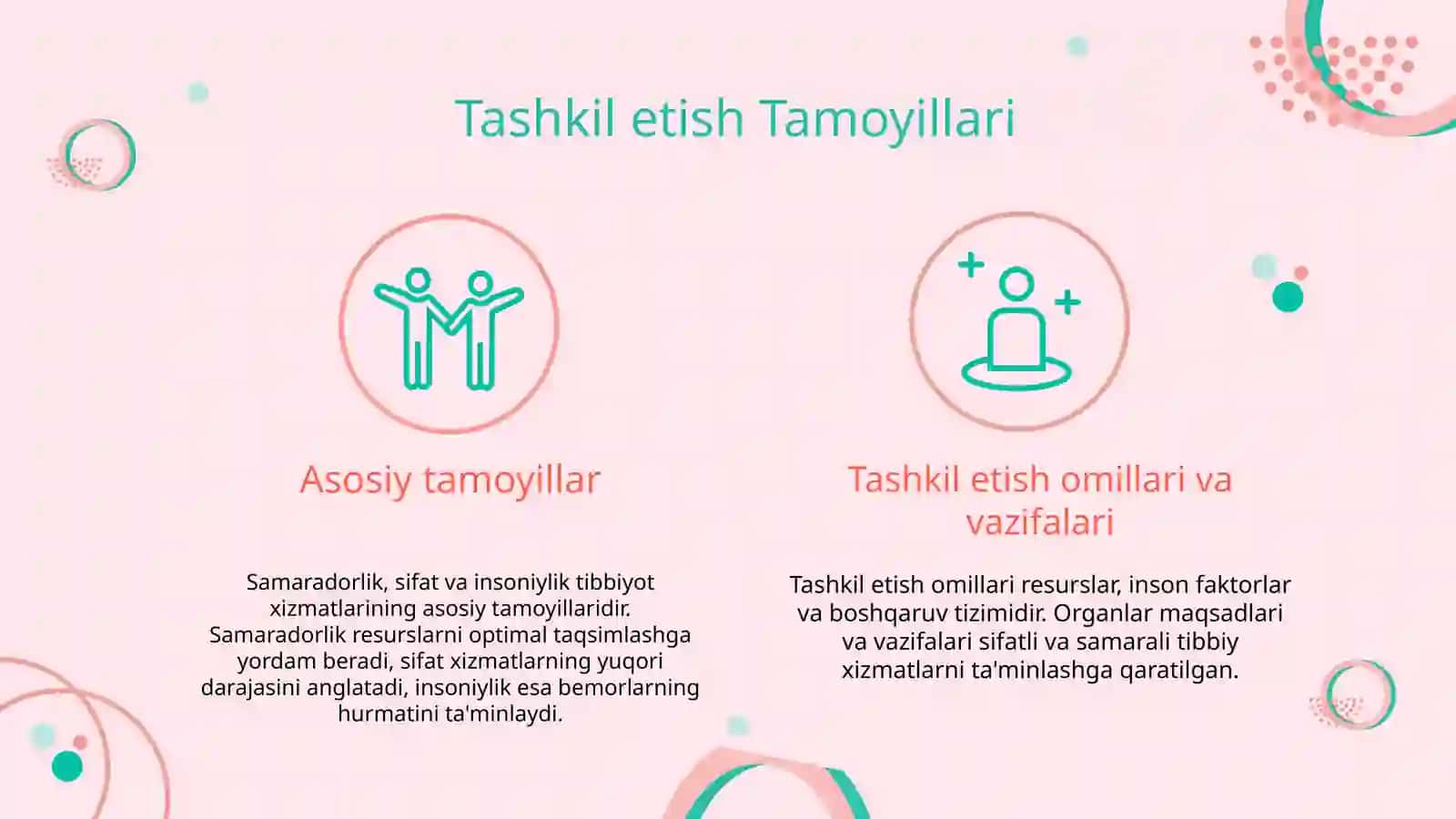 Tashkil etish Tamoyillari

Asosiy tamoyillar

Samaradorlik, sifat va insoniylik tibbiyot xizmatlarining asosiy tamoyillaridir. Samaradorlik resurslarni optimal taqsimlashga yordam beradi, sifat xizmatlarning yuqori darajasini anglatadi, insoniylik esa bemorlarning hurmatini ta'minlaydi.

Tashkil etish omillari va vazifalari

Tashkil etish omillari resurslar, inson faktorlar va boshqaruv tizimidir. Organlar maqsadlari va vazifalari sifatli va samarali tibbiy xizmatlarni ta'minlashga qaratilgan.